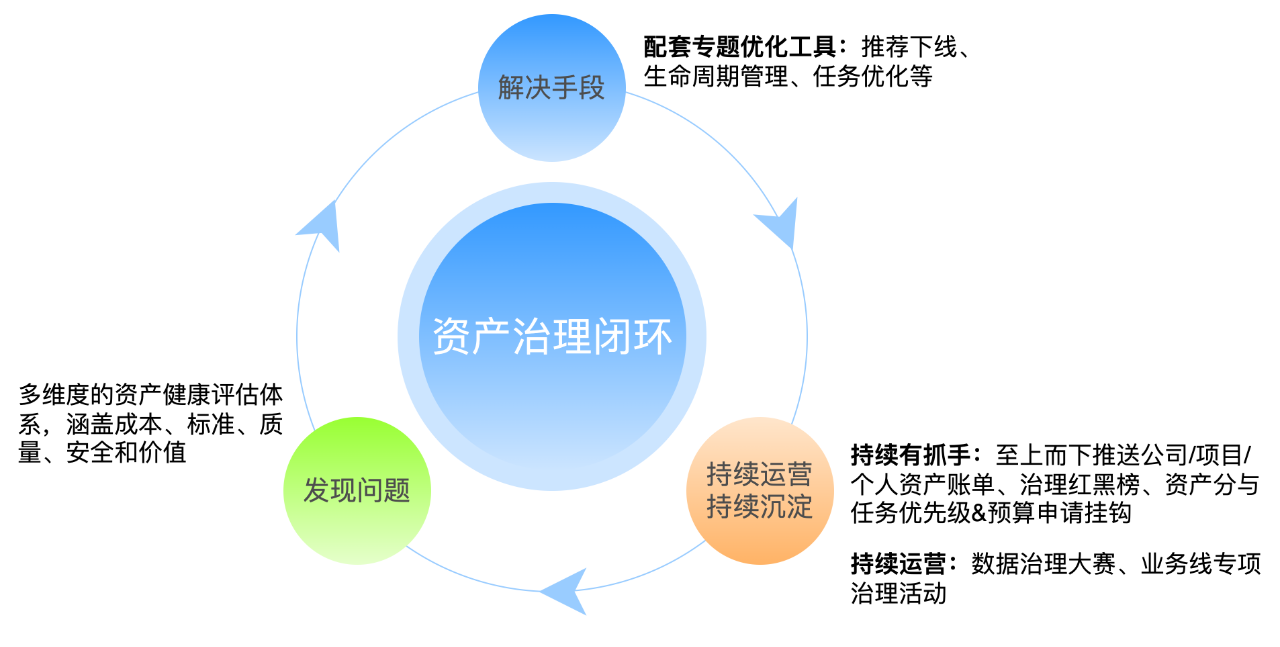 解决手段

配套专题优化工具：推荐下线、生命周期管理、任务优化等

资产治理闭环

多维度的资产健康评估体系，涵盖成本、标准、质量、安全和价值

发现问题

持续运营
持续沉淀

持续有抓手：至上而下推送公司/项目/个人资产账单、治理红黑榜、资产分与任务优先级&预算申请挂钩

持续运营：数据治理大赛、业务线专项治理活动